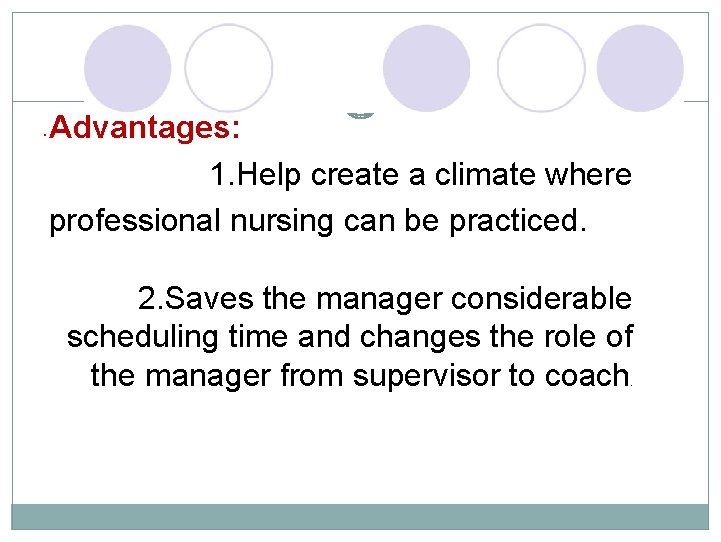 .Advantages:

1.Help create a climate where professional nursing can be practiced.

2.Saves the manager considerable scheduling time and changes the role of the manager from supervisor to coach.